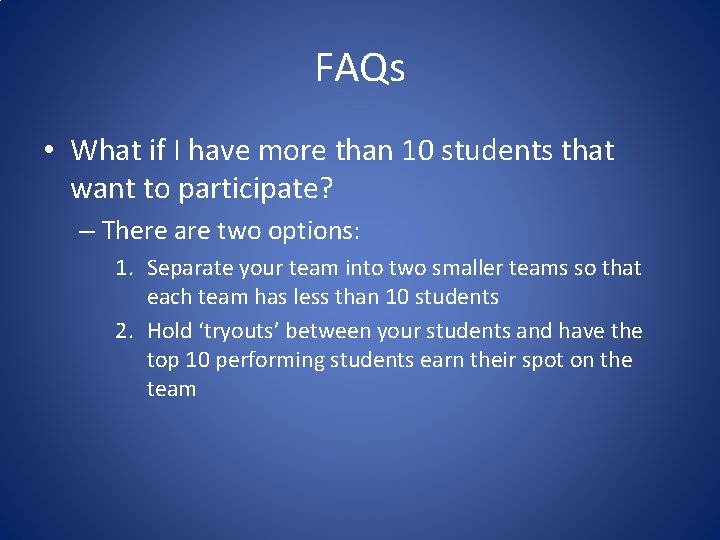 FAQs

• What if I have more than 10 students that want to participate?

– There are two options:

1. Separate your team into two smaller teams so that each team has less than 10 students

2. Hold ‘tryouts’ between your students and have the top 10 performing students earn their spot on the team